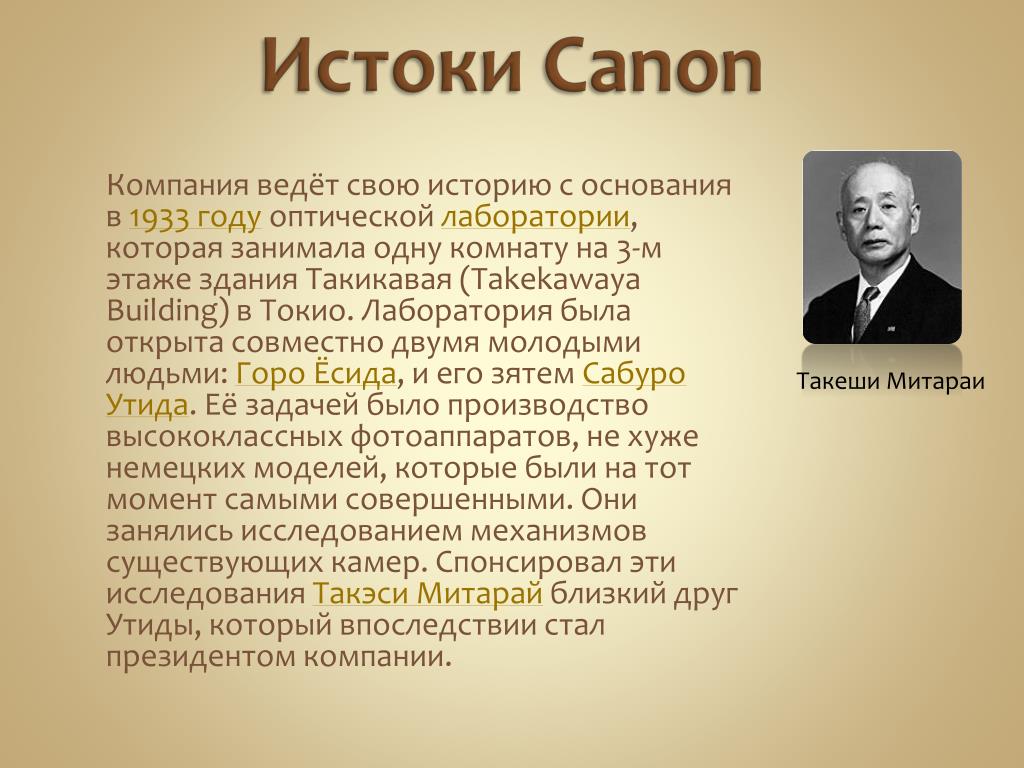 Истоки Canon

Компания ведёт свою историю с основания в 1933 году оптической лаборатории, которая занимала одну комнату на 3-м этаже здания Такикавая (Takekawaya Building) в Токио. Лаборатория была открыта совместно двумя молодыми людьми: Горо Ёсида, и его зятем Сабуро Утида. Её задачей было производство высококлассных фотоаппаратов, не хуже немецких моделей, которые были на тот момент самыми совершенными. Они занялись исследованием механизмов существующих камер. Спонсировал эти исследования Такэси Митарай близкий друг Утиды, который впоследствии стал президентом компании.

Такеши Митараи